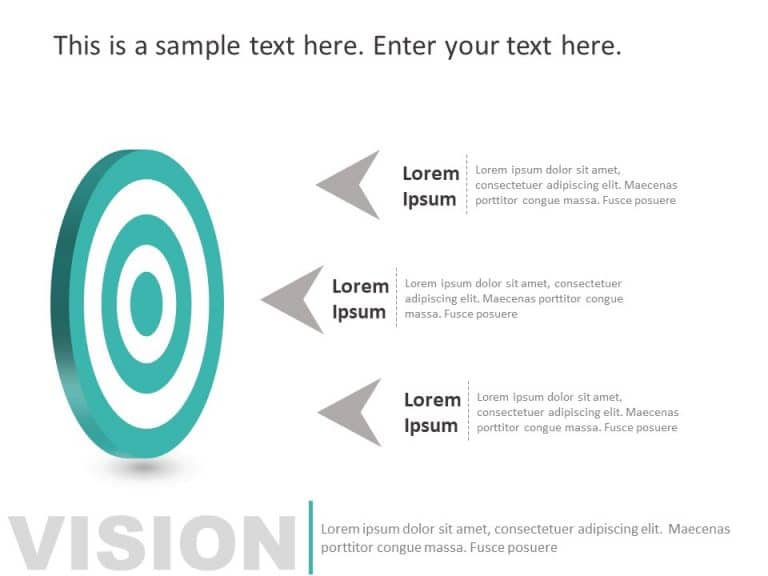 This is a sample text here. Enter your text here.

Lorem Ipsum

Lorem ipsum dolor sit amet, consectetuer adipiscing elit. Maecenas porttitor congue massa. Fusce posuere

Lorem Ipsum

Lorem ipsum dolor sit amet, consectetuer adipiscing elit. Maecenas porttitor congue massa. Fusce posuere

Lorem Ipsum

Lorem ipsum dolor sit amet, consectetuer adipiscing elit. Maecenas porttitor congue massa. Fusce posuere

VISION

Lorem ipsum dolor sit amet, consectetuer adipiscing elit. Maecenas porttitor congue massa. Fusce posuere